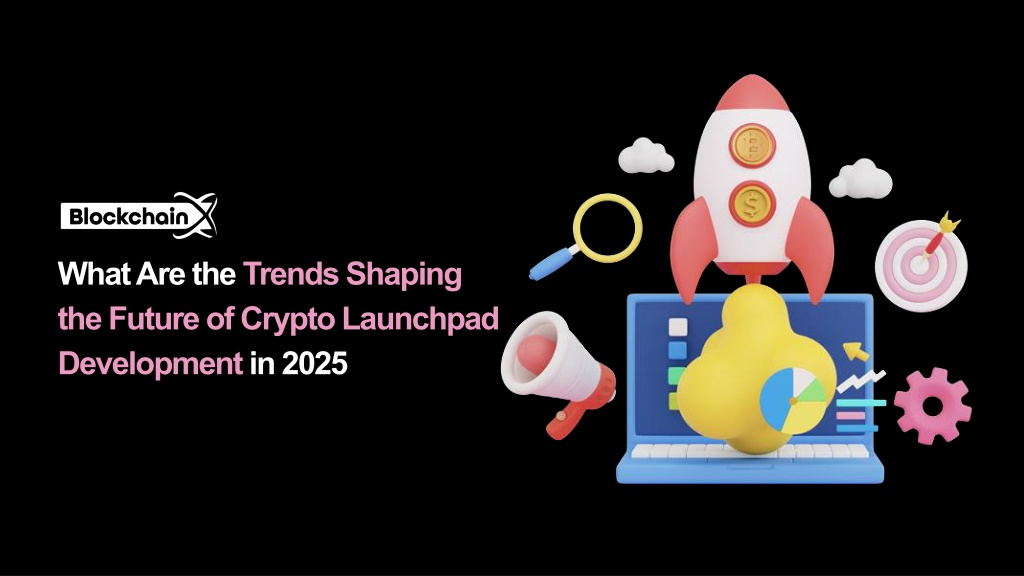 BlockchainX

What Are the Trends Shaping the Future of Crypto Launchpad Development in 2025